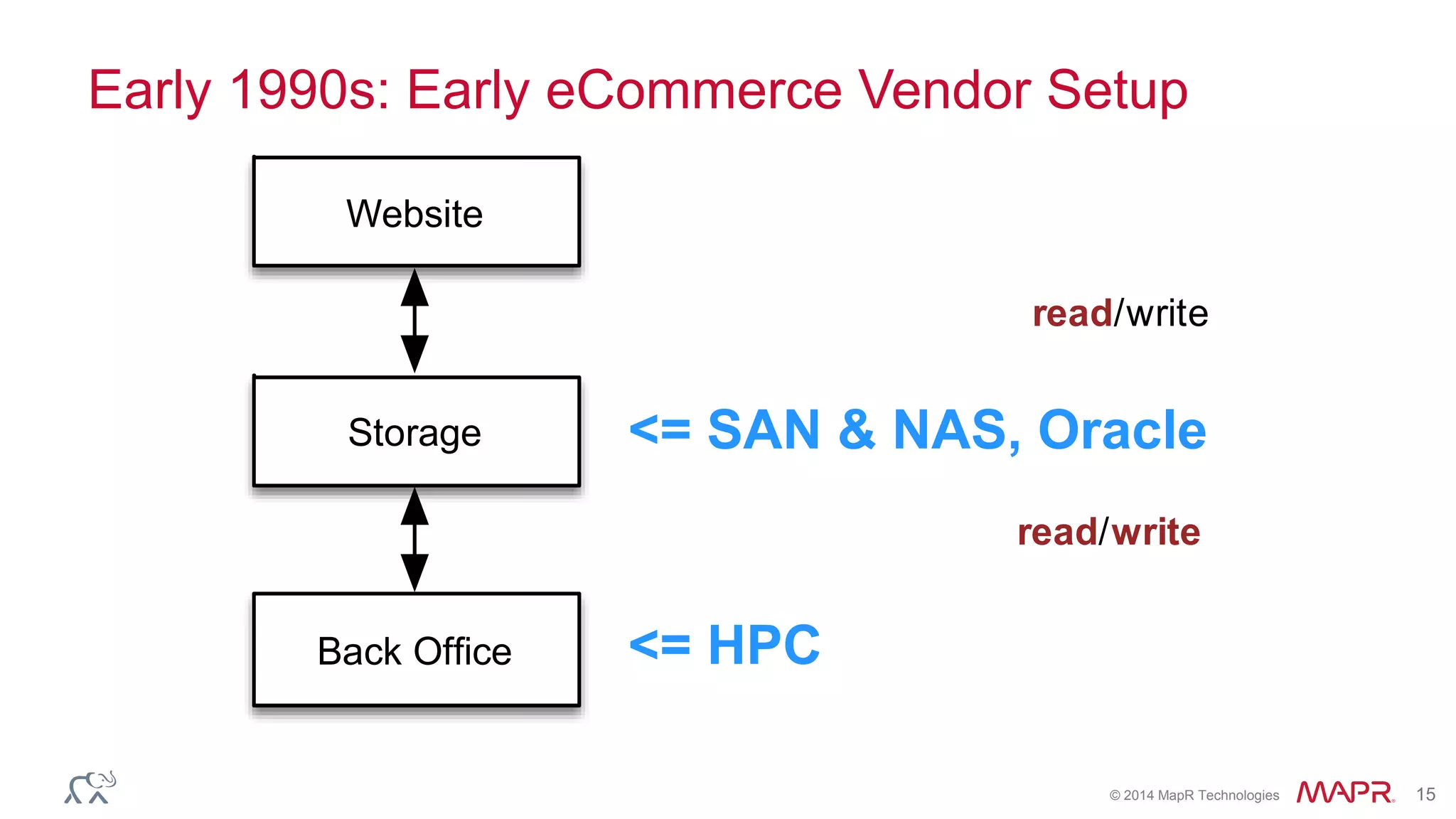 Early 1990s: Early eCommerce Vendor Setup

Website

read/write

Storage

<= SAN & NAS, Oracle

read/write

Back Office

<= HPC

© 2014 MapR Technologies MAPR 15